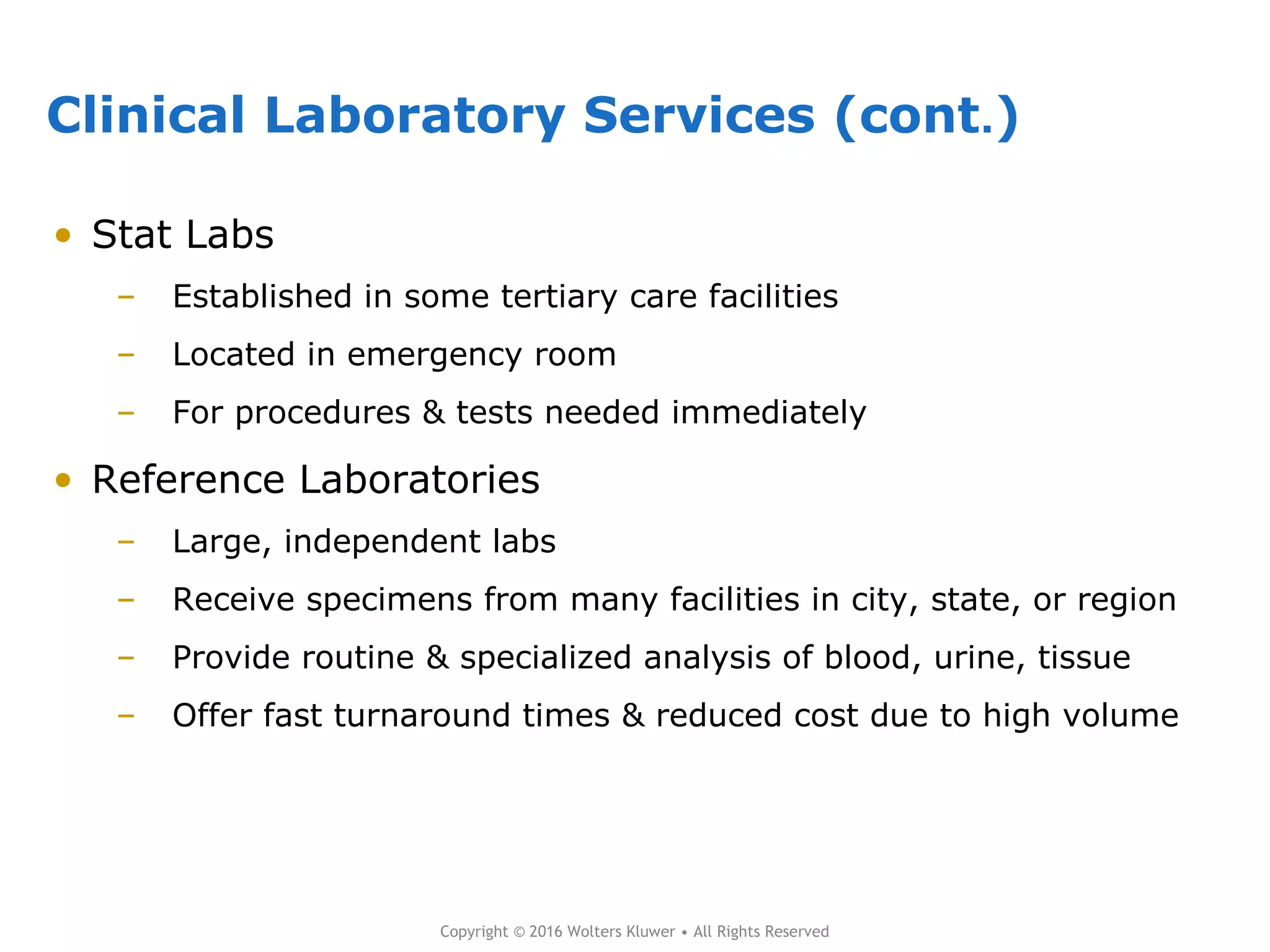 Clinical Laboratory Services (cont.)

• Stat Labs
– Established in some tertiary care facilities
– Located in emergency room
– For procedures & tests needed immediately

• Reference Laboratories
– Large, independent labs
– Receive specimens from many facilities in city, state, or region
– Provide routine & specialized analysis of blood, urine, tissue
– Offer fast turnaround times & reduced cost due to high volume

Copyright © 2016 Wolters Kluwer • All Rights Reserved